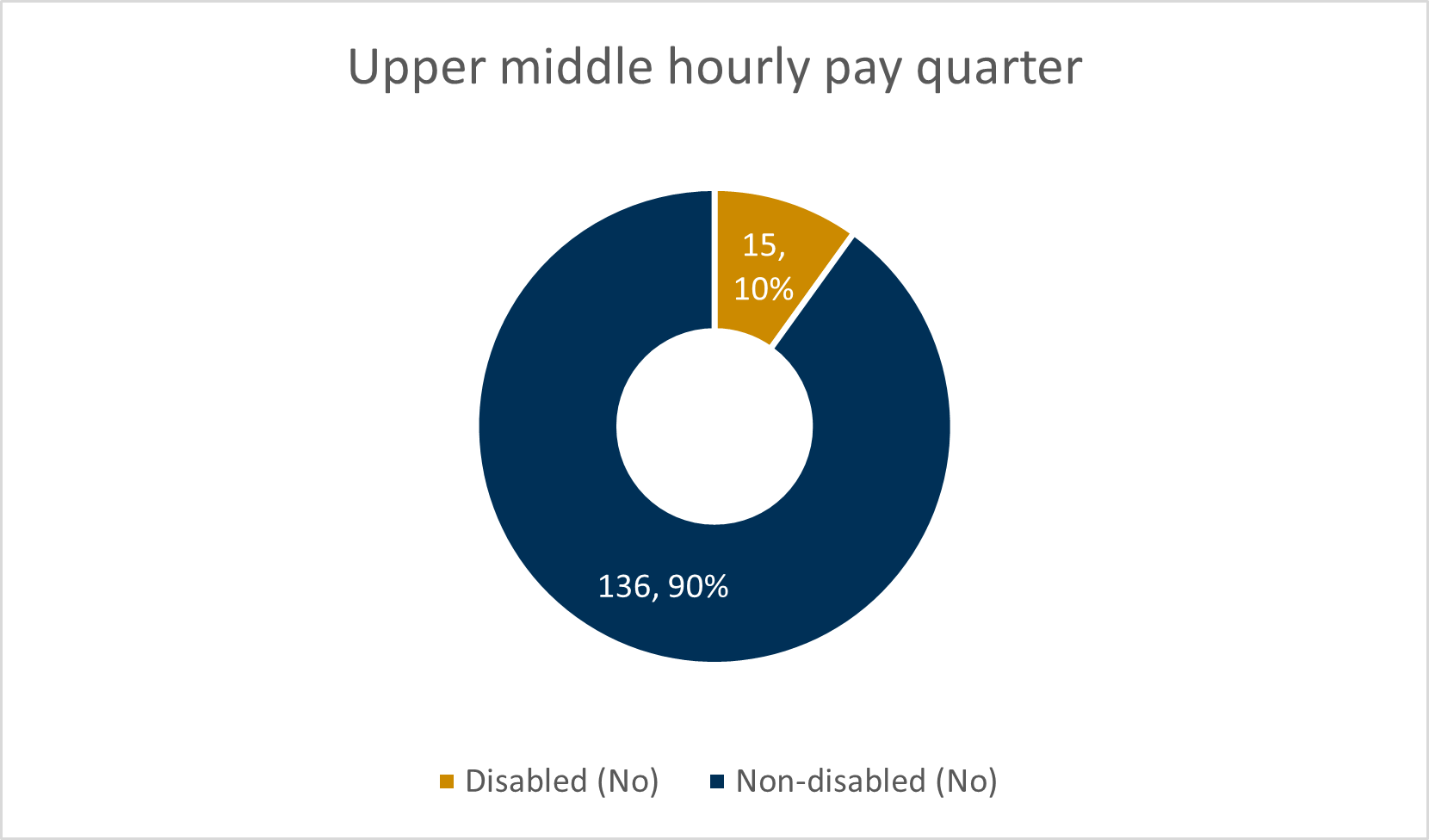 Upper middle hourly pay quarter

15, 10%

136, 90%

Disabled (No) Non-disabled (No)